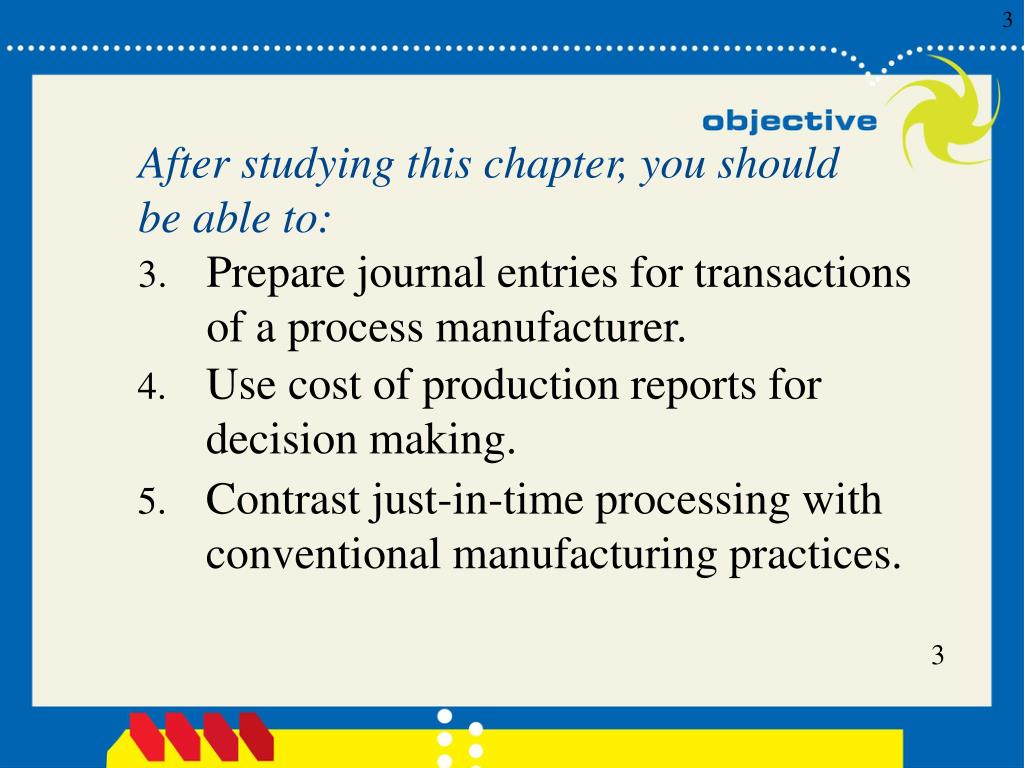 3

objective

After studying this chapter, you should be able to:

3. Prepare journal entries for transactions of a process manufacturer.

4. Use cost of production reports for decision making.

5. Contrast just-in-time processing with conventional manufacturing practices.

3